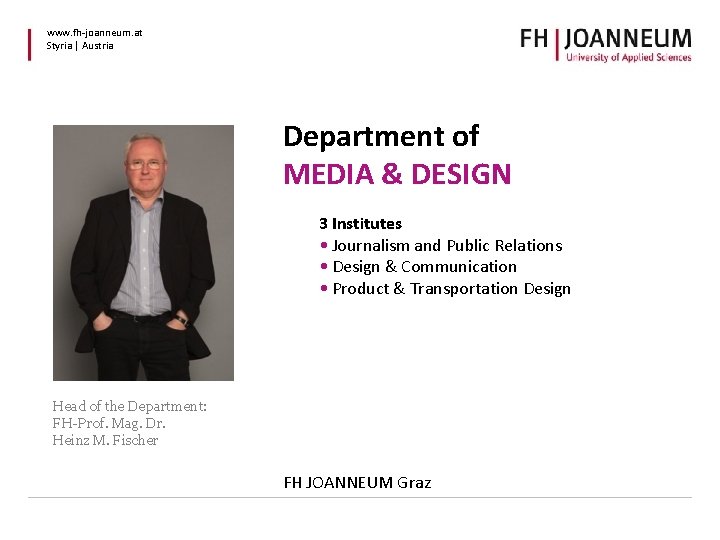 www.fh-joanneum.at
Styria | Austria

FH | JOANNEUM
University of Applied Sciences

Department of
MEDIA & DESIGN

3 Institutes
• Journalism and Public Relations
• Design & Communication
• Product & Transportation Design

Head of the Department:
FH-Prof. Mag. Dr.
Heinz M. Fischer

FH JOANNEUM Graz